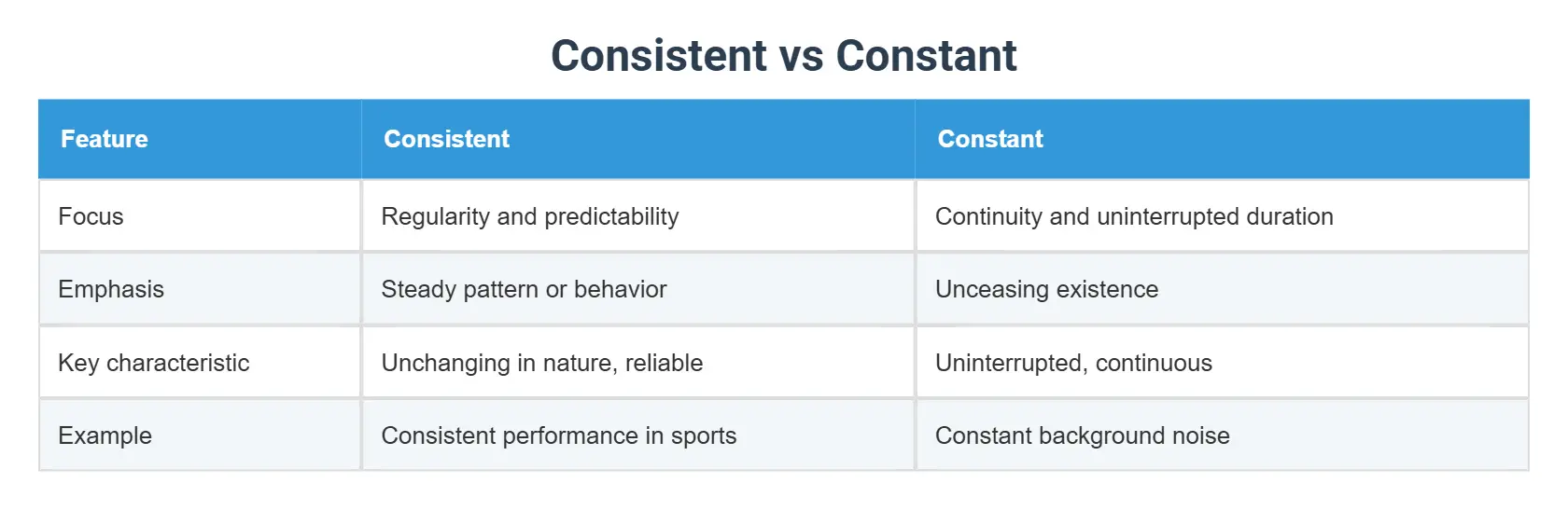 Consistent vs Constant

| Feature | Consistent | Constant |
|---|---|---|
| Focus | Regularity and predictability | Continuity and uninterrupted duration |
| Emphasis | Steady pattern or behavior | Unceasing existence |
| Key characteristic | Unchanging in nature, reliable | Uninterrupted, continuous |
| Example | Consistent performance in sports | Constant background noise |